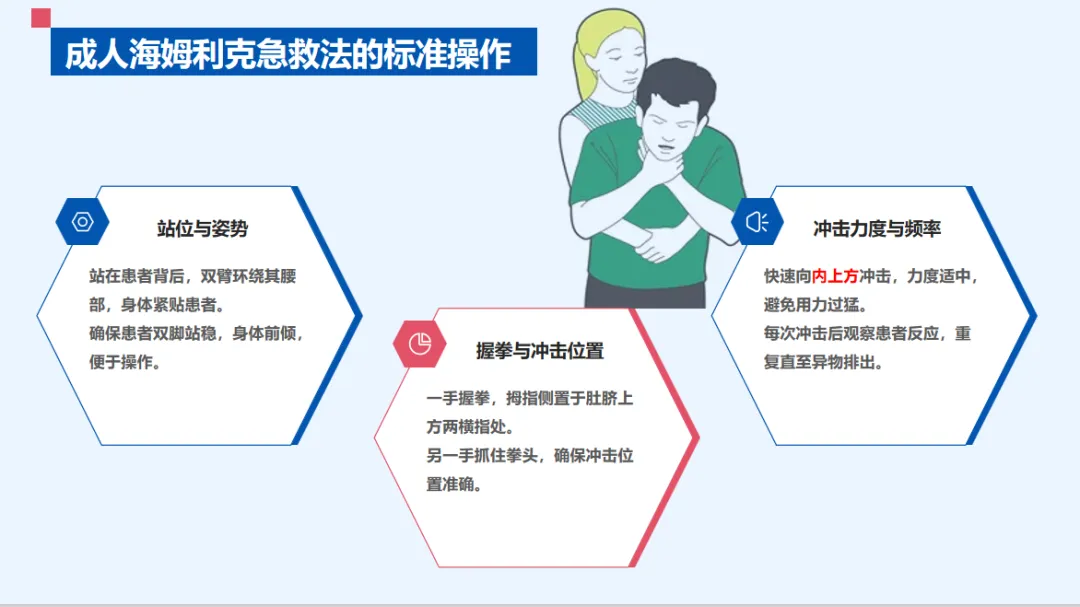 成人海姆利克急救法的标准操作

站位与姿势

站在患者背后，双臂环绕其腰部，身体紧贴患者。
确保患者双脚站稳，身体前倾，便于操作。

握拳与冲击位置

一手握拳，拇指侧置于肚脐上方两横指处。
另一手抓住拳头，确保冲击位置准确。

冲击力度与频率

快速向内上方冲击，力度适中，避免用力过猛。
每次冲击后观察患者反应，重复直至异物排出。